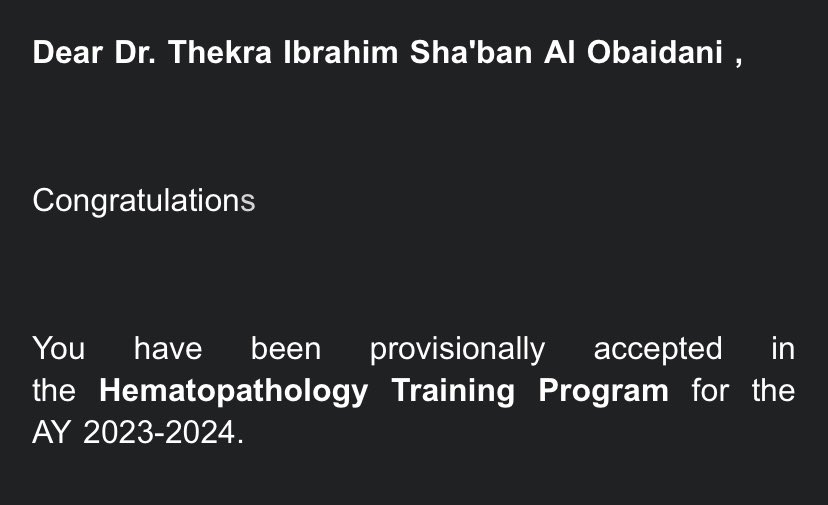 Dear Dr. Thekra Ibrahim Sha'ban Al Obaidani ,

Congratulations

You have been provisionally accepted in the Hematopathology Training Program for the AY 2023-2024.